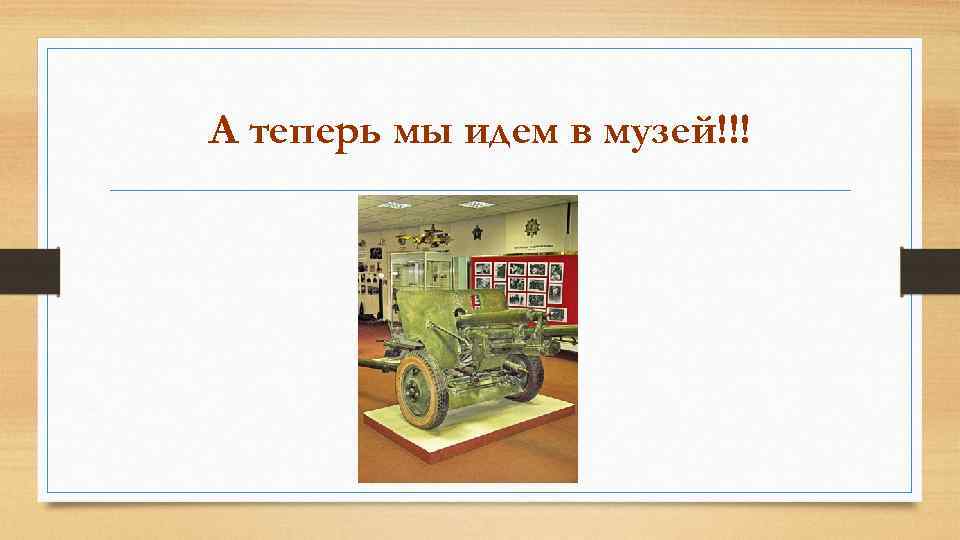 А теперь мы идем в музей!!!